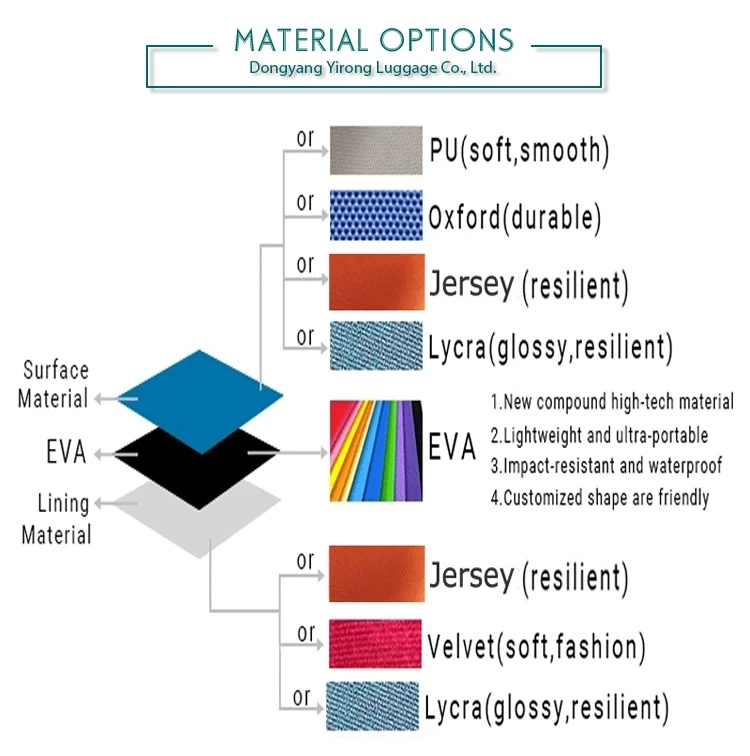 MATERIAL OPTIONS
Dongyang Yirong Luggage Co., Ltd.

or PU(soft,smooth)
or Oxford(durable)
or Jersey (resilient)
or Lycra(glossy,resilient)

Surface Material
EVA
Lining Material

EVA
1.New compound high-tech material
2.Lightweight and ultra-portable
3.Impact-resistant and waterproof
4.Customized shape are friendly

or Jersey (resilient)
or Velvet(soft,fashion)
or Lycra(glossy,resilient)